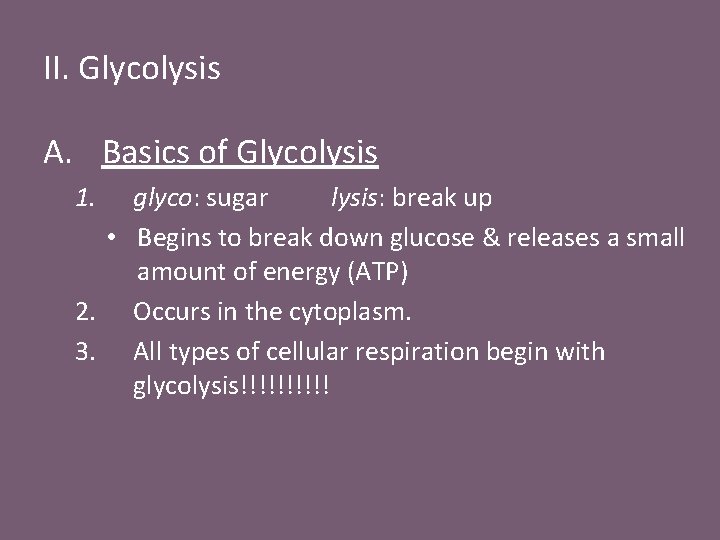 II. Glycolysis

A. Basics of Glycolysis

1. glyco: sugar lysis: break up

• Begins to break down glucose & releases a small amount of energy (ATP)

2. Occurs in the cytoplasm.

3. All types of cellular respiration begin with glycolysis!!!!!!!!!!